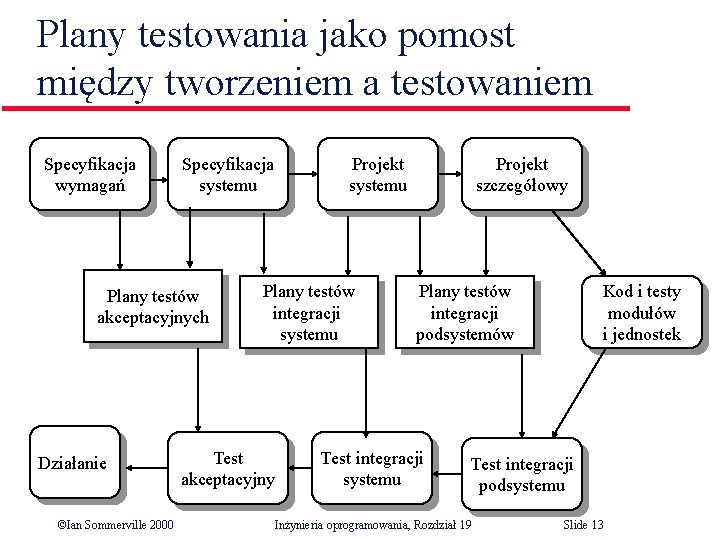 Plany testowania jako pomost między tworzeniem a testowaniem

Specyfikacja wymagań

Specyfikacja systemu

Projekt systemu

Projekt szczegółowy

Plany testów akceptacyjnych

Plany testów integracji systemu

Plany testów integracji podsystemów

Kod i testy modułów i jednostek

Działanie

Test akceptacyjny

Test integracji systemu

Test integracji podsystemu

©Ian Sommerville 2000 Inżynieria oprogramowania, Rozdział 19 Slide 13